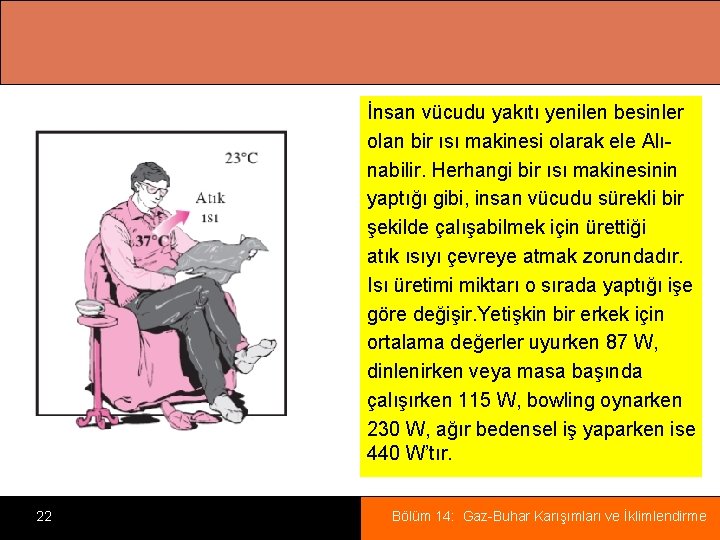 23°C

Atık ısı

37°C

İnsan vücudu yakıtı yenilen besinler olan bir ısı makinesi olarak ele Alınabilir. Herhangi bir ısı makinesinin yaptığı gibi, insan vücudu sürekli bir şekilde çalışabilmek için ürettiği atık ısıyı çevreye atmak zorundadır. Isı üretimi miktarı o sırada yaptığı işe göre değişir.Yetişkin bir erkek için ortalama değerler uyurken 87 W, dinlenirken veya masa başında çalışırken 115 W, bowling oynarken 230 W, ağır bedensel iş yaparken ise 440 W'tır.

22

Bölüm 14: Gaz-Buhar Karışımları ve İklimlendirme